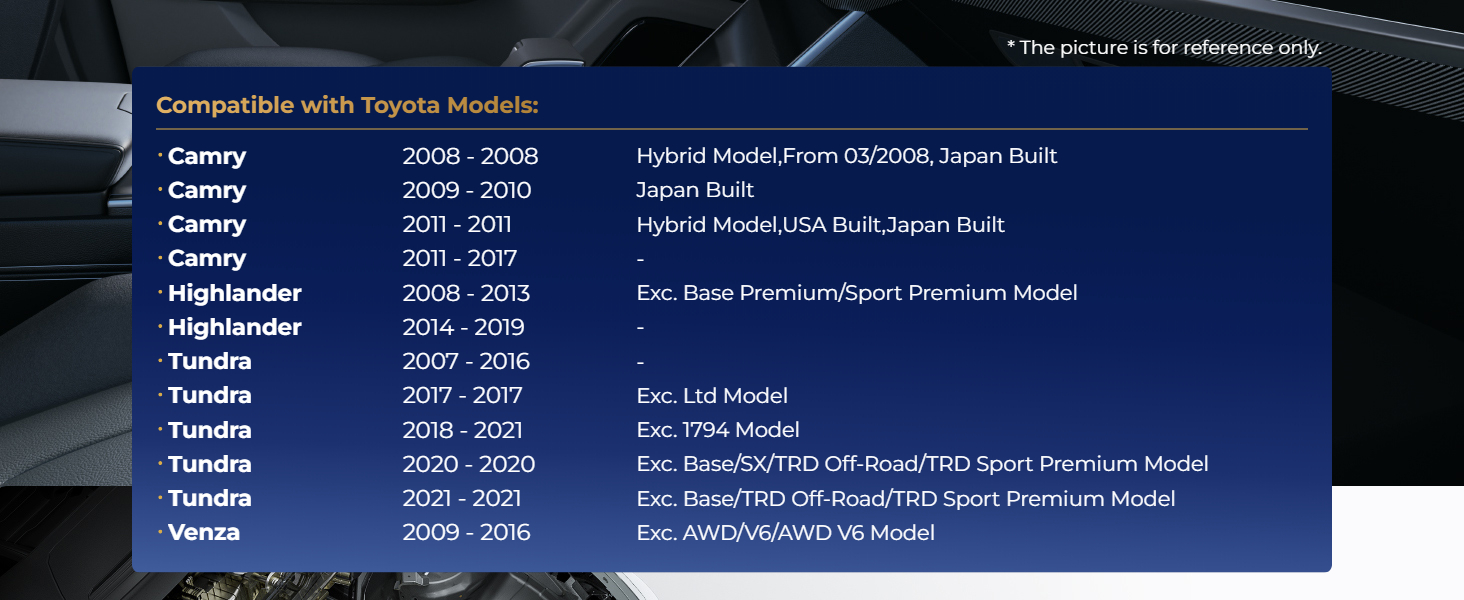 * The picture is for reference only.

Compatible with Toyota Models:

| | | |
|---|---|---|
| · Camry | 2008 - 2008 | Hybrid Model,From 03/2008, Japan Built |
| · Camry | 2009 - 2010 | Japan Built |
| · Camry | 2011 - 2011 | Hybrid Model,USA Built,Japan Built |
| · Camry | 2011 - 2017 | - |
| · Highlander | 2008 - 2013 | Exc. Base Premium/Sport Premium Model |
| · Highlander | 2014 - 2019 | - |
| · Tundra | 2007 - 2016 | - |
| · Tundra | 2017 - 2017 | Exc. Ltd Model |
| · Tundra | 2018 - 2021 | Exc. 1794 Model |
| · Tundra | 2020 - 2020 | Exc. Base/SX/TRD Off-Road/TRD Sport Premium Model |
| · Tundra | 2021 - 2021 | Exc. Base/TRD Off-Road/TRD Sport Premium Model |
| · Venza | 2009 - 2016 | Exc. AWD/V6/AWD V6 Model |